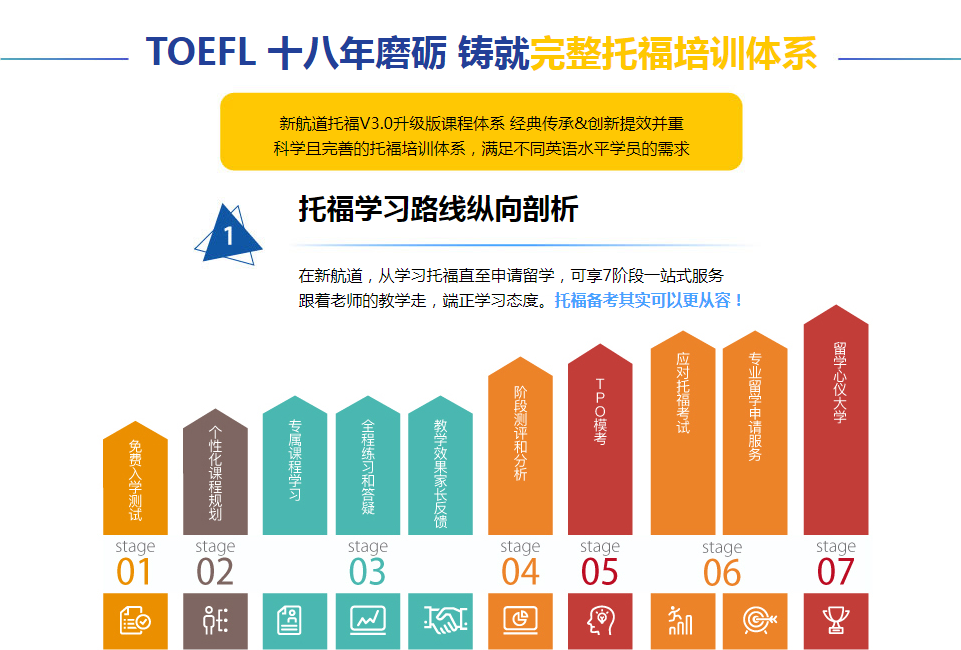 TOEFL 十八年磨砺 铸就完整托福培训体系

新航道托福V3.0升级版课程体系 经典传承&创新提效并重
科学且完善的托福培训体系，满足不同英语水平学员的需求

1

托福学习路线纵向剖析

在新航道，从学习托福直至申请留学，可享7阶段一站式服务
跟着老师的教学走，端正学习态度。托福备考其实可以更从容！

免费入学测试

个性化课程规划

专属课程学习

全程练习和答疑

教学效果家长反馈

阶段测评和分析

TPO模考

应对托福考试

专业留学申请服务

留学心仪大学

stage 01

stage 02

stage 03

stage 04

stage 05

stage 06

stage 07